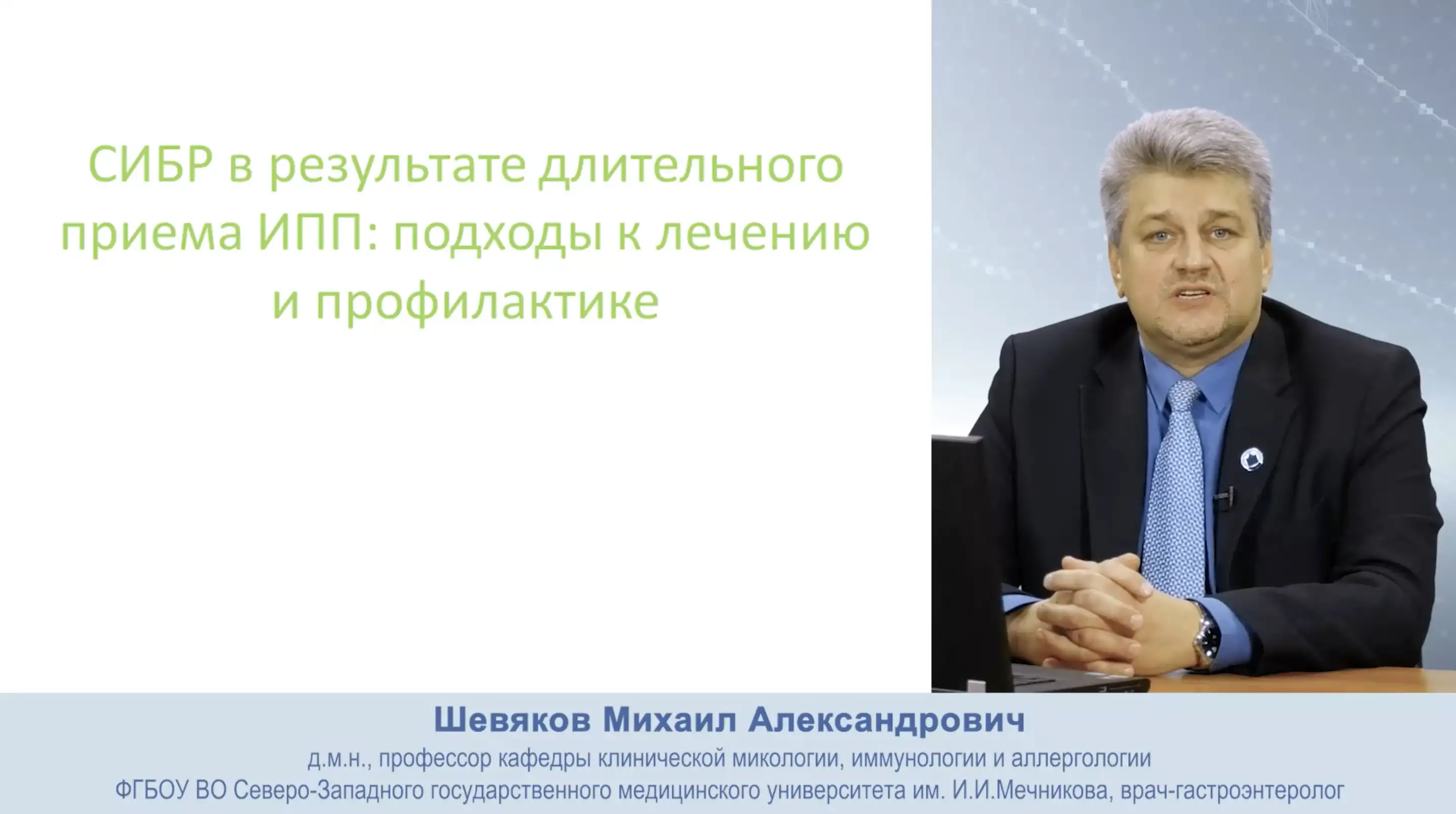 СИБР в результате длительного приема ИПП: подходы к лечению и профилактике

Шевяков Михаил Александрович

д.м.н., профессор кафедры клинической микологии, иммунологии и аллергологии
ФГБОУ ВО Северо-Западного государственного медицинского университета им. И.И.Мечникова, врач-гастроэнтеролог